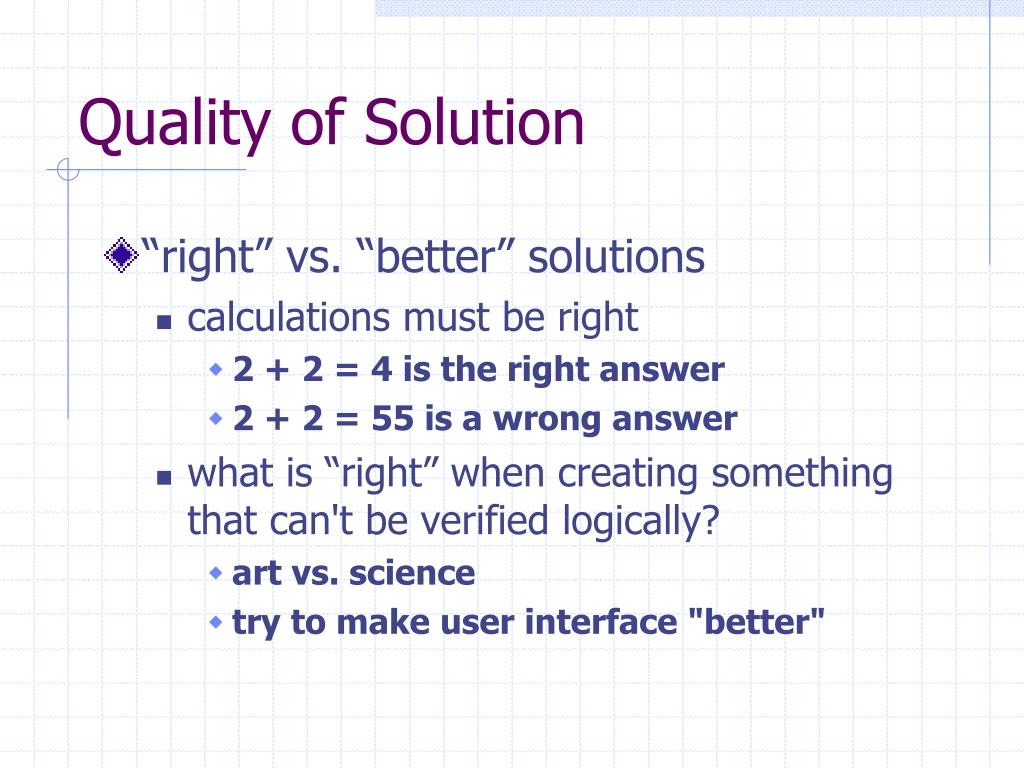 Quality of Solution

“right” vs. “better” solutions

calculations must be right

2 + 2 = 4 is the right answer

2 + 2 = 55 is a wrong answer

what is “right” when creating something that can't be verified logically?

art vs. science

try to make user interface "better"